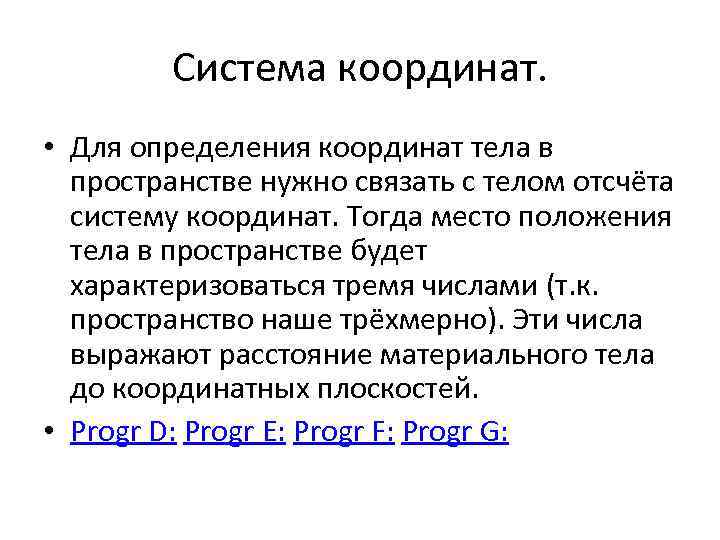 Система координат.

• Для определения координат тела в пространстве нужно связать с телом отсчёта систему координат. Тогда место положения тела в пространстве будет характеризоваться тремя числами (т.к. пространство наше трёхмерно). Эти числа выражают расстояние материального тела до координатных плоскостей.

• Progr D: Progr E: Progr F: Progr G: